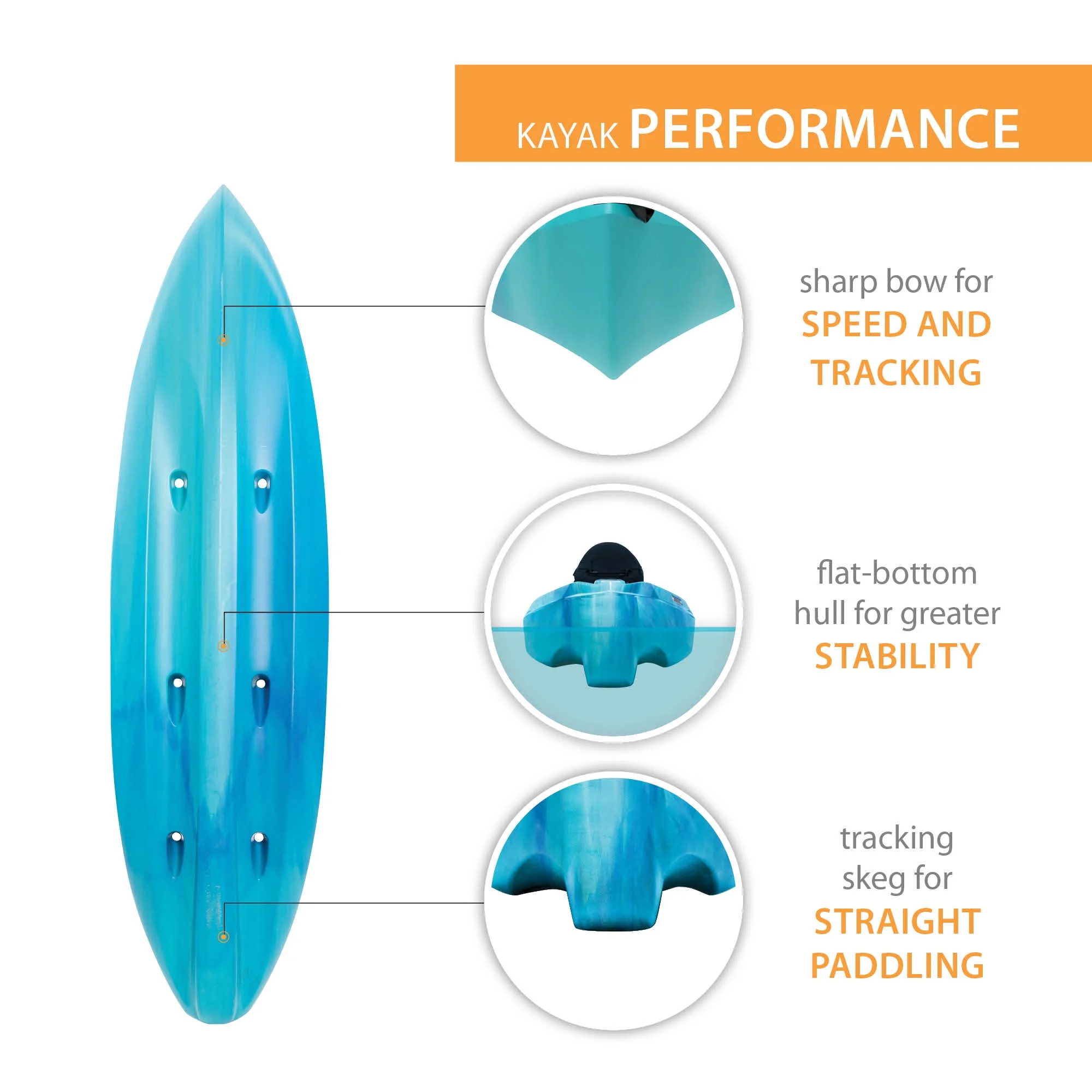 KAYAK PERFORMANCE

sharp bow for SPEED AND TRACKING

flat-bottom hull for greater STABILITY

tracking skeg for STRAIGHT PADDLING